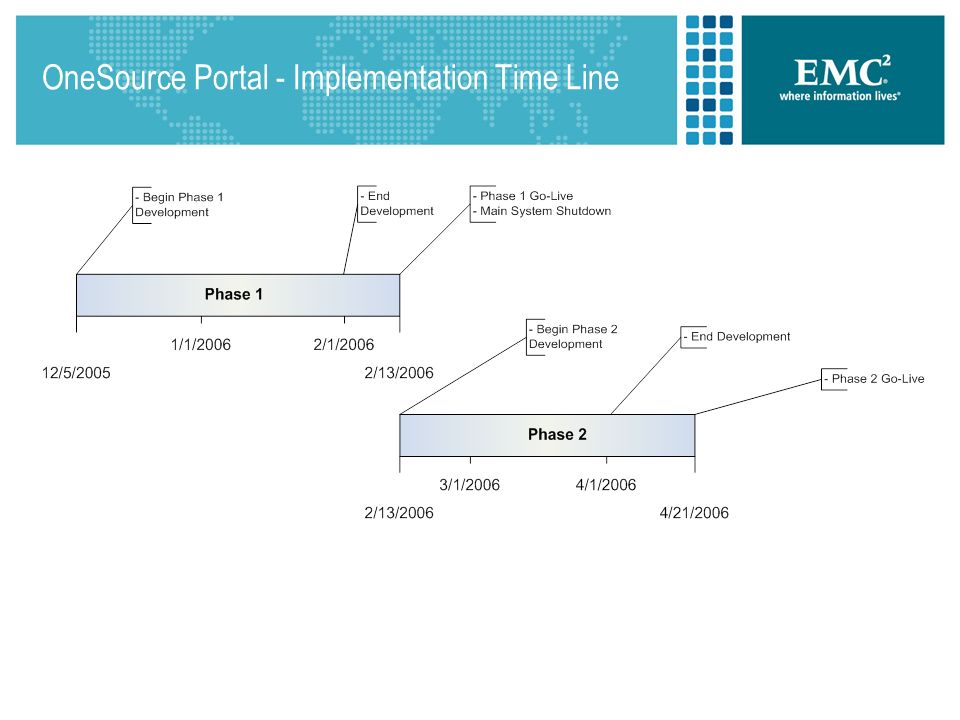 OneSource Portal - Implementation Time Line

EMC$^2$
where information lives®

- Begin Phase 1 Development

- End Development

- Phase 1 Go-Live
- Main System Shutdown

Phase 1

1/1/2006

2/1/2006

12/5/2005

2/13/2006

- Begin Phase 2 Development

- End Development

- Phase 2 Go-Live

Phase 2

3/1/2006

4/1/2006

2/13/2006

4/21/2006